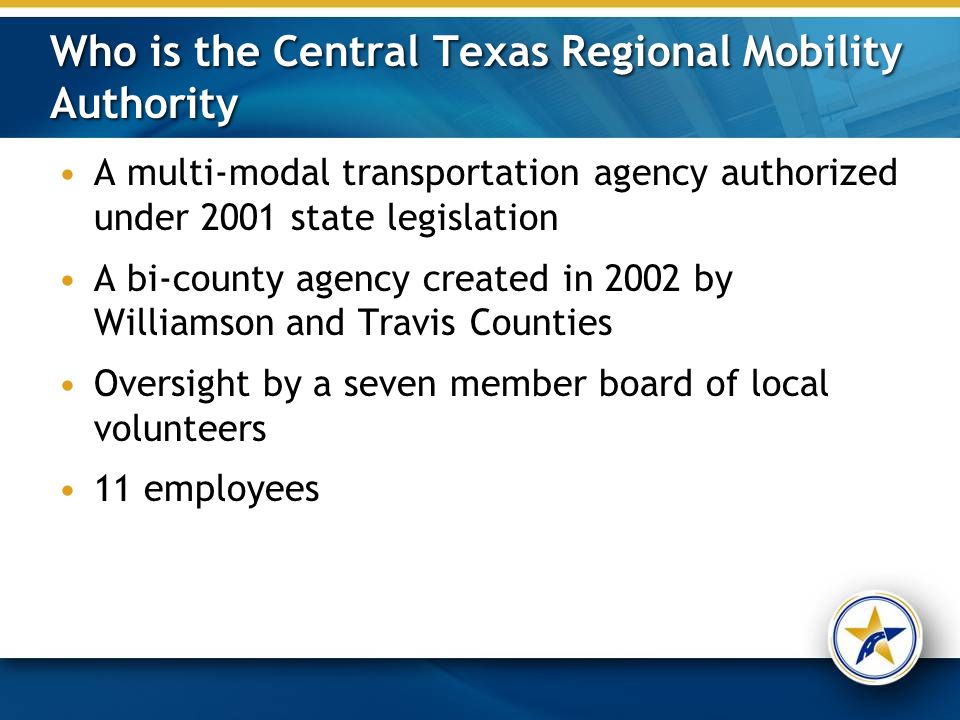 Who is the Central Texas Regional Mobility Authority

• A multi-modal transportation agency authorized under 2001 state legislation

• A bi-county agency created in 2002 by Williamson and Travis Counties

• Oversight by a seven member board of local volunteers

• 11 employees